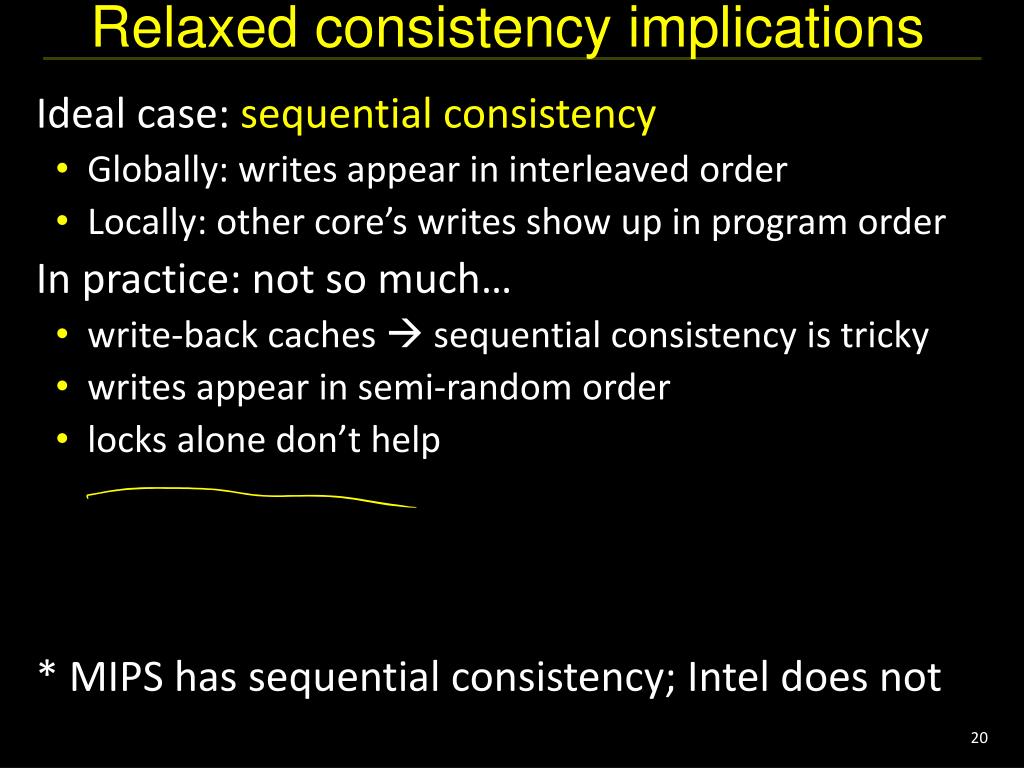 Relaxed consistency implications

Ideal case: sequential consistency
• Globally: writes appear in interleaved order
• Locally: other core's writes show up in program order

In practice: not so much…
• write-back caches → sequential consistency is tricky
• writes appear in semi-random order
• locks alone don't help

* MIPS has sequential consistency; Intel does not

20